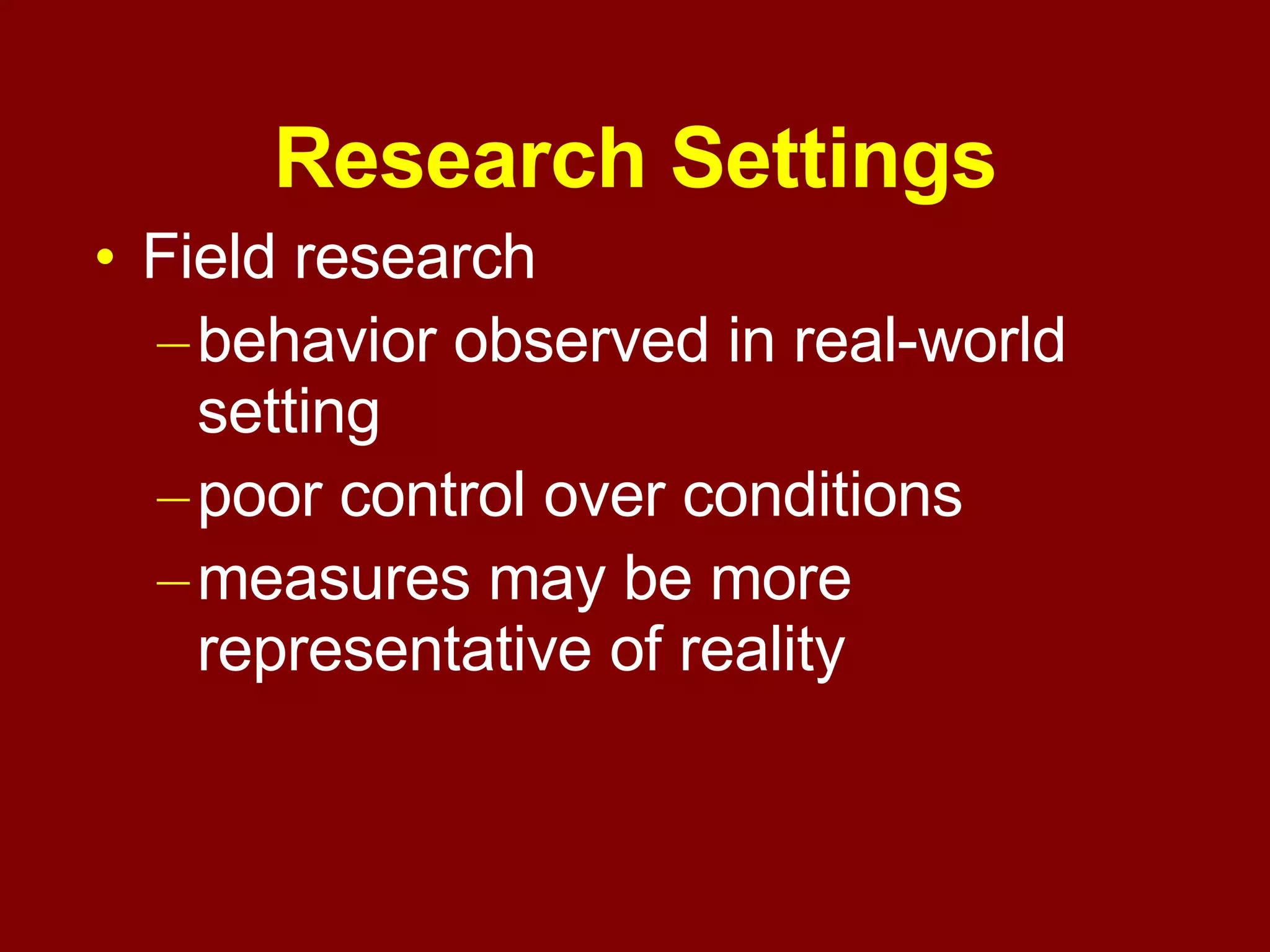 Research Settings

• Field research
– behavior observed in real-world setting
– poor control over conditions
– measures may be more representative of reality